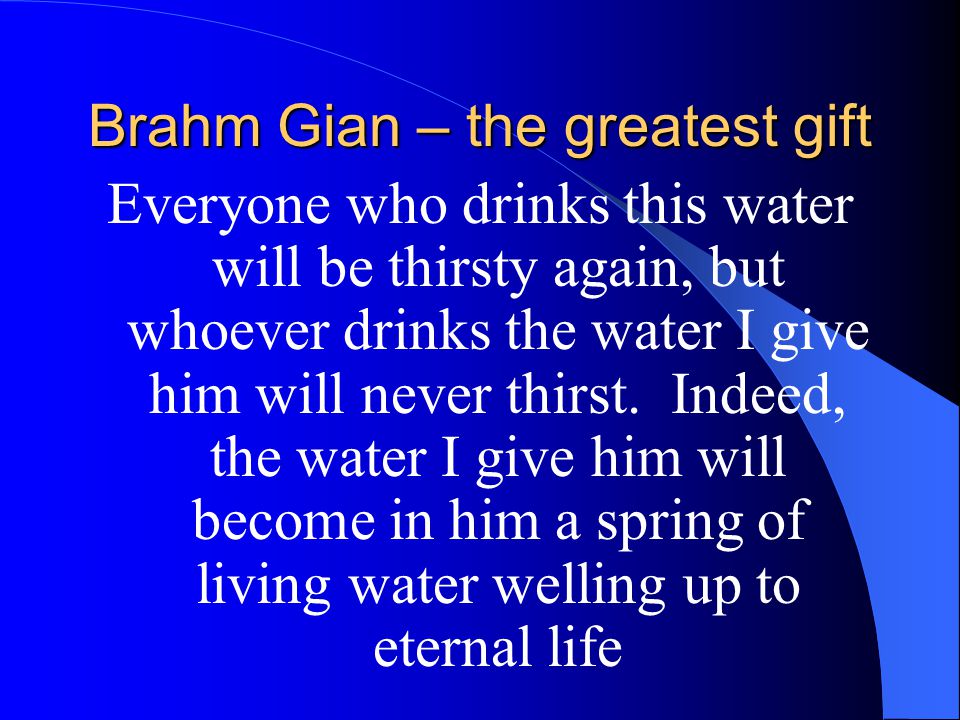 Brahm Gian – the greatest gift

Everyone who drinks this water will be thirsty again, but whoever drinks the water I give him will never thirst. Indeed, the water I give him will become in him a spring of living water welling up to eternal life